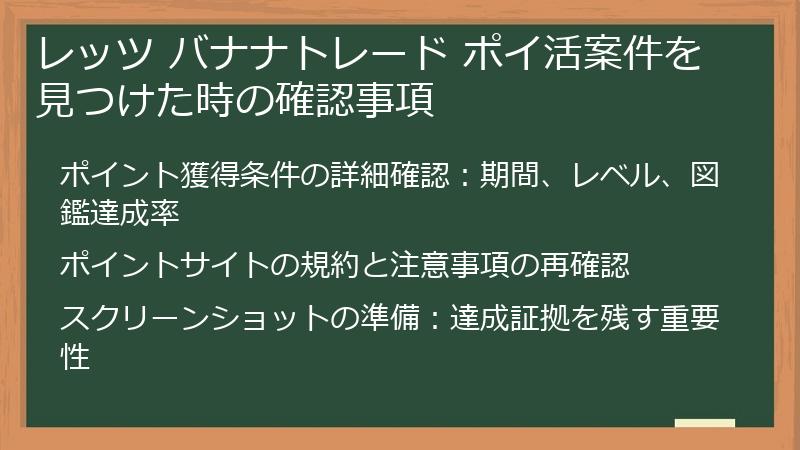 レッツ バナナトレード ポイ活案件を見つけた時の確認事項

ポイント獲得条件の詳細確認：期間、レベル、図鑑達成率

ポイントサイトの規約と注意事項の再確認

スクリーンショットの準備：達成証拠を残す重要性